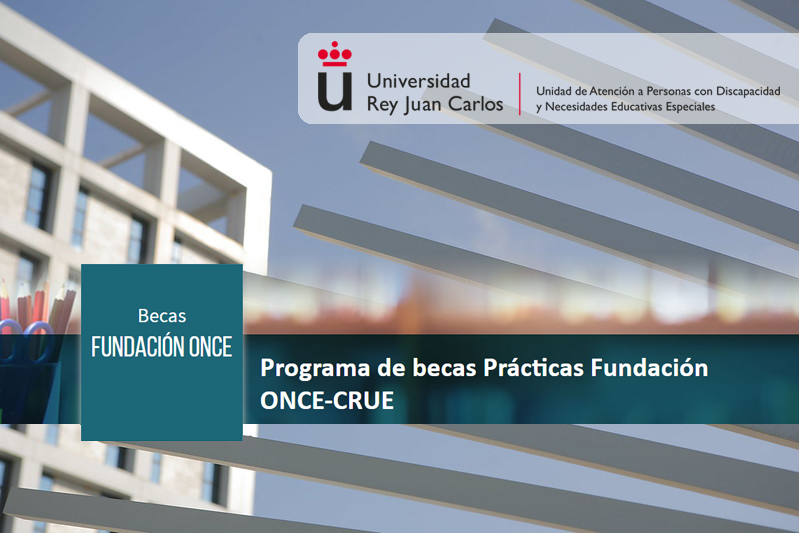 Universidad Rey Juan Carlos

Unidad de Atención a Personas con Discapacidad y Necesidades Educativas Especiales

Becas
FUNDACIÓN ONCE

Programa de becas Prácticas Fundación ONCE-CRUE